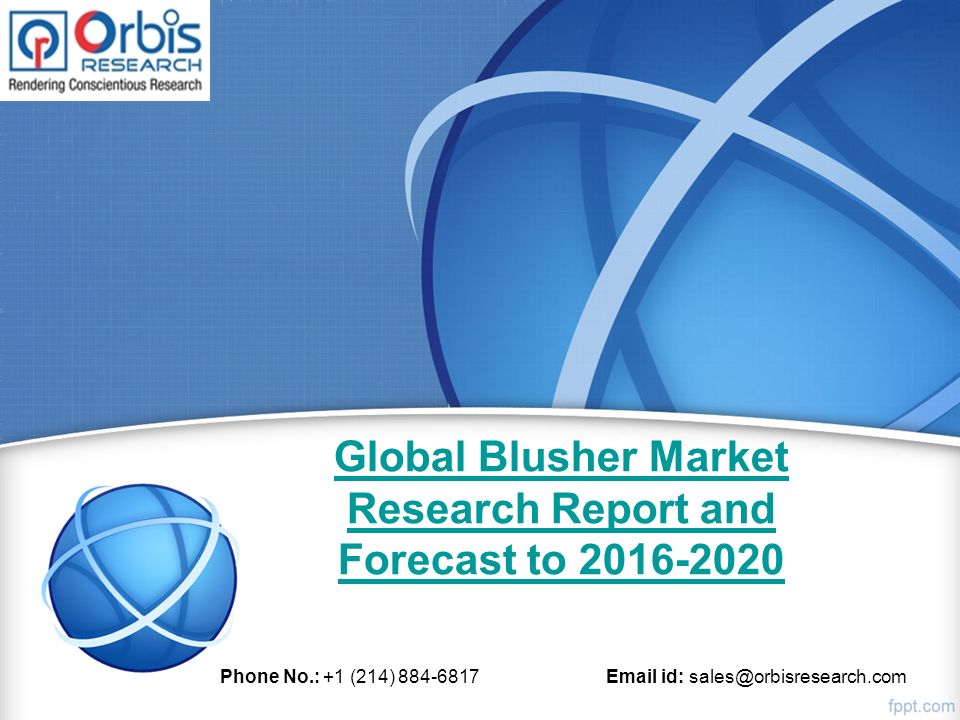 Orbis RESEARCH
Rendering Conscientious Research

Global Blusher Market Research Report and Forecast to 2016-2020

Phone No.: +1 (214) 884-6817

Email id: sales@orbisresearch.com

fppt.com